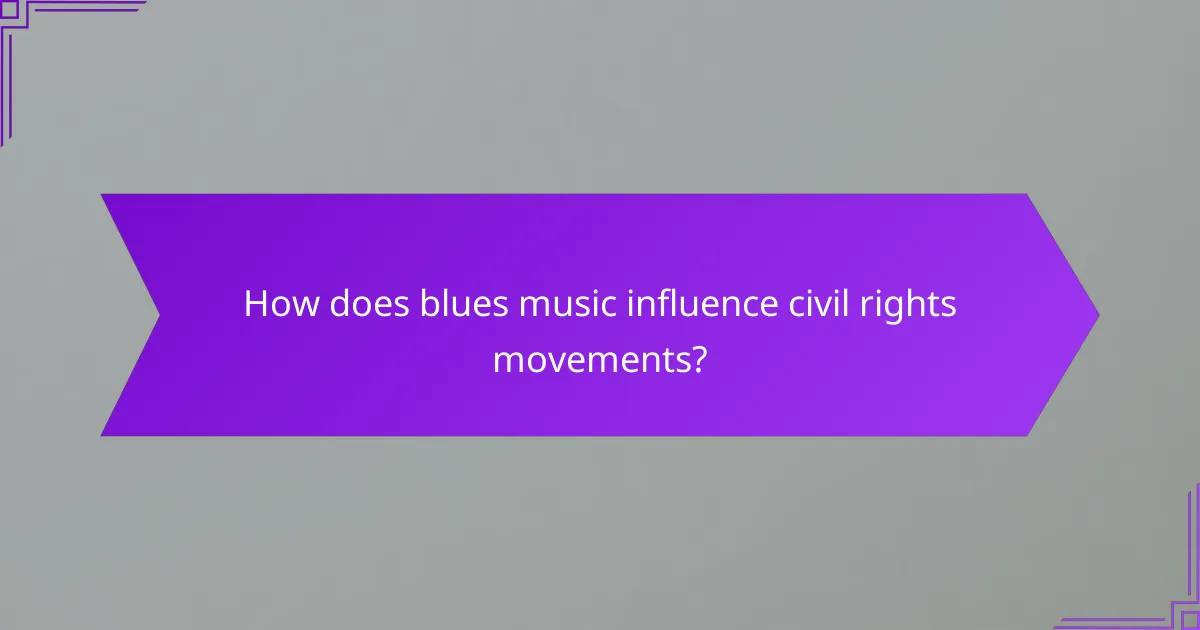 How does blues music influence civil rights movements?